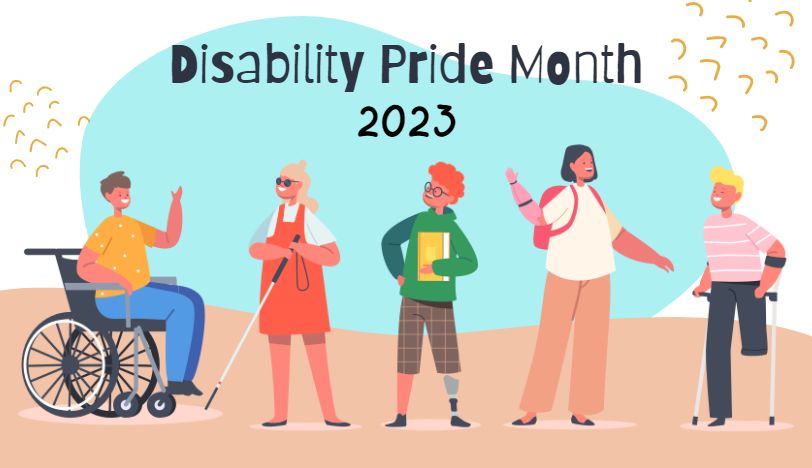 Disability Pride Month
2023